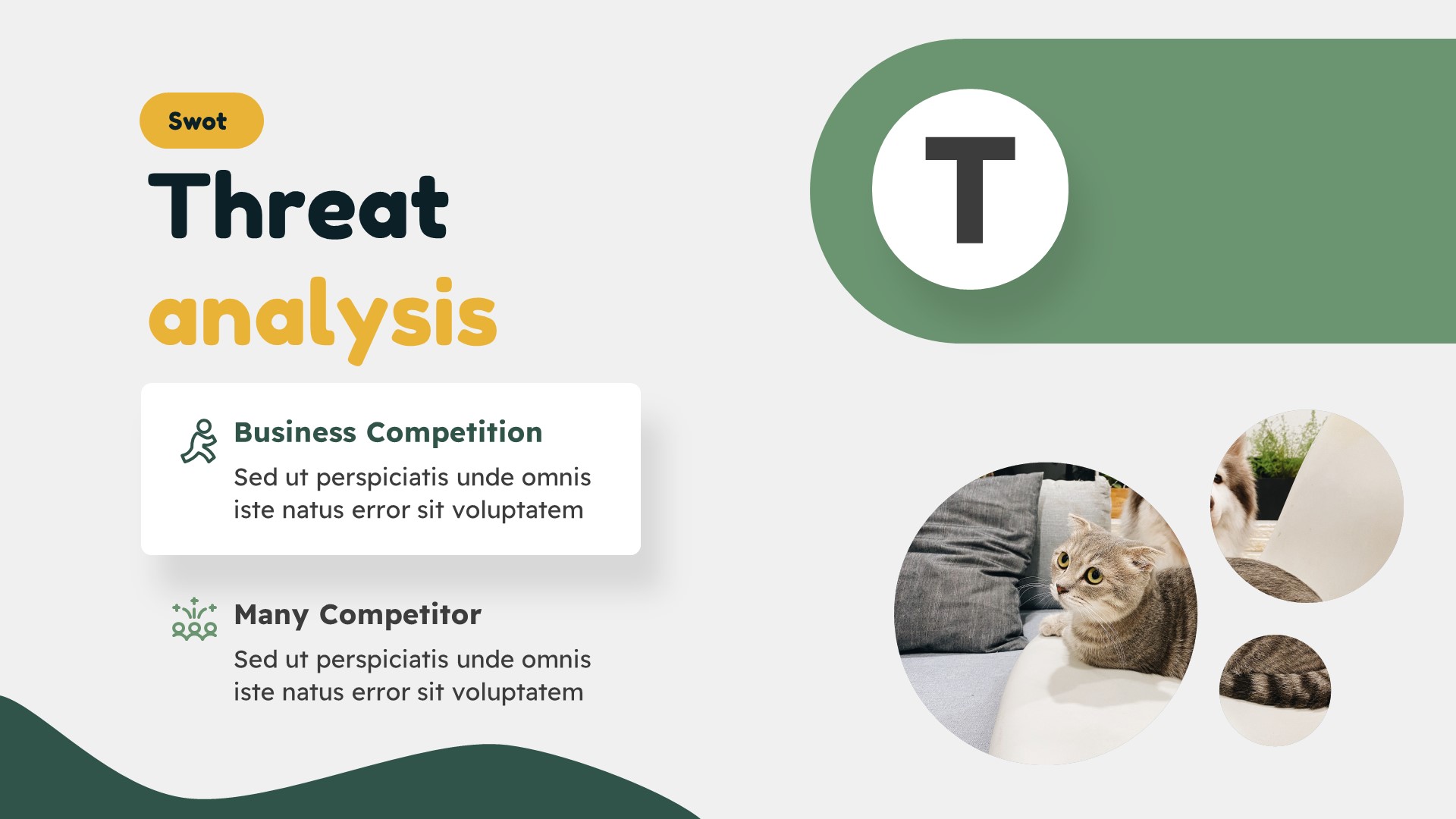 Swot

Threat analysis

T

Business Competition

Sed ut perspiciatis unde omnis iste natus error sit voluptatem

Many Competitor

Sed ut perspiciatis unde omnis iste natus error sit voluptatem